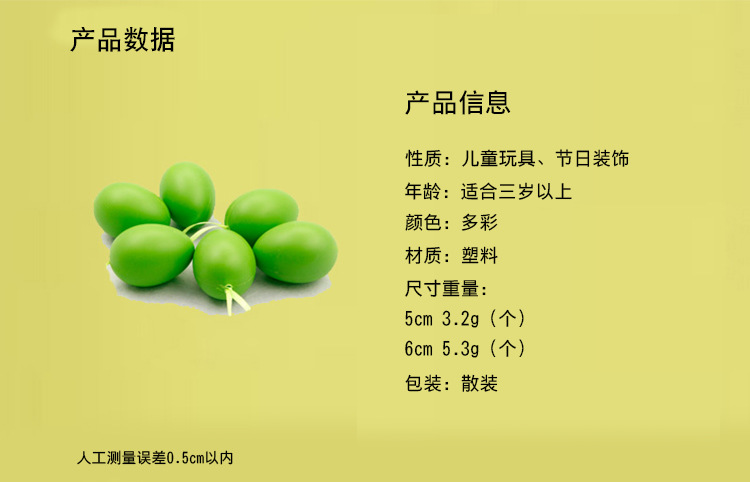 产品数据

产品信息

性质：儿童玩具、节日装饰

年龄：适合三岁以上

颜色：多彩

材质：塑料

尺寸重量：

5cm 3.2g（个）

6cm 5.3g（个）

包装：散装

人工测量误差0.5cm以内